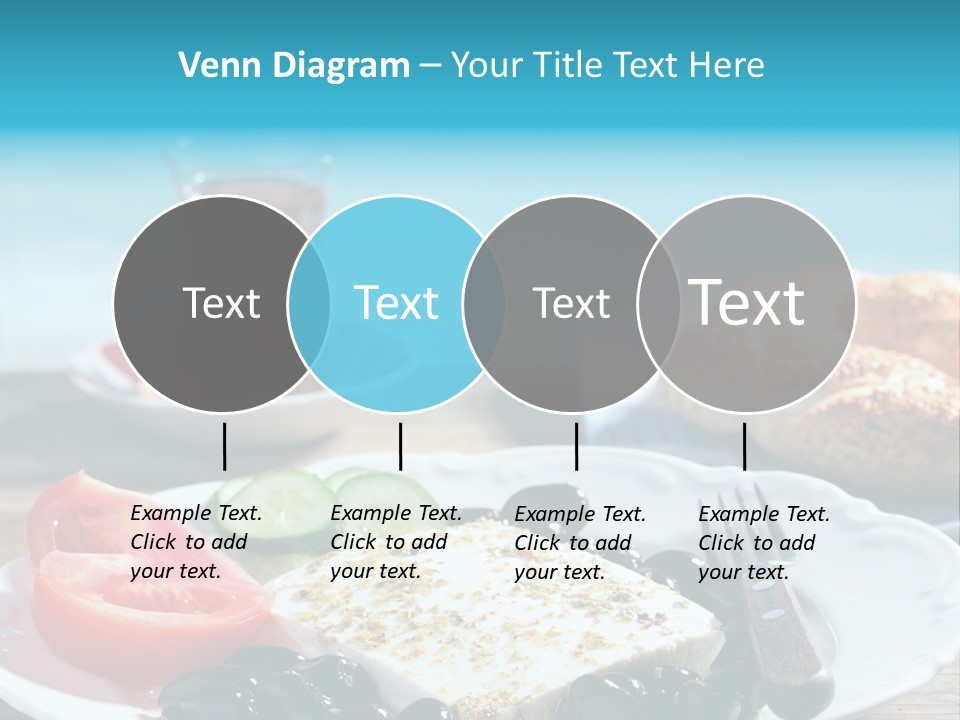 Venn Diagram – Your Title Text Here

Text

Text

Text

Text

Example Text. Click to add your text.

Example Text. Click to add your text.

Example Text. Click to add your text.

Example Text. Click to add your text.